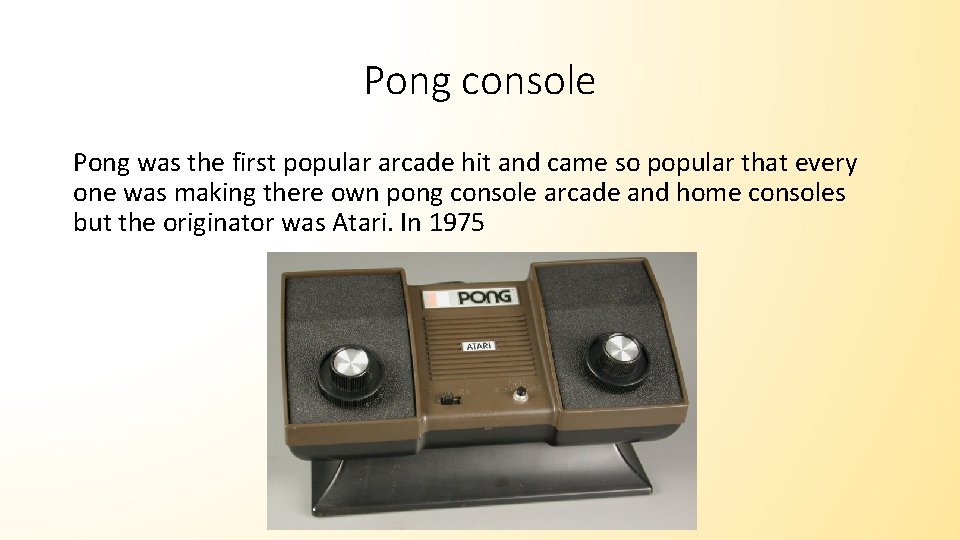 Pong console

Pong was the first popular arcade hit and came so popular that every one was making there own pong console arcade and home consoles but the originator was Atari. In 1975

PONG

ATARI